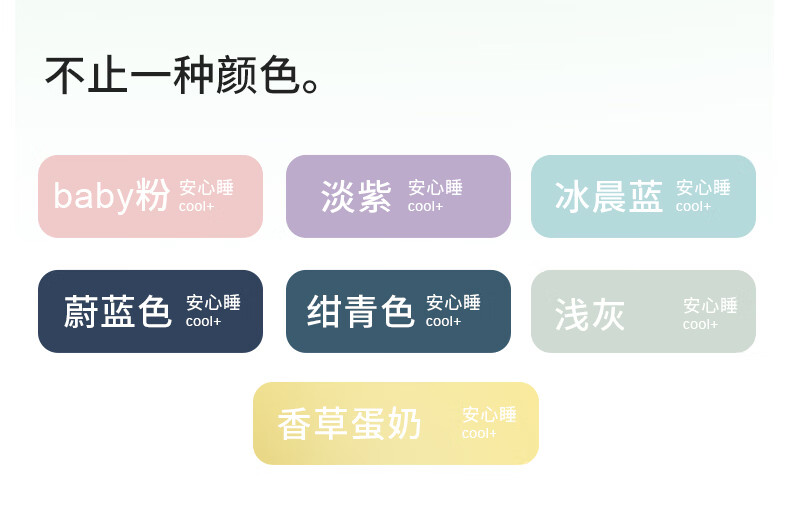 不止一种颜色。

baby粉 安心睡 cool+

淡紫 安心睡 cool+

冰晨蓝 安心睡 cool+

蔚蓝色 安心睡 cool+

绀青色 安心睡 cool+

浅灰 安心睡 cool+

香草蛋奶 安心睡 cool+